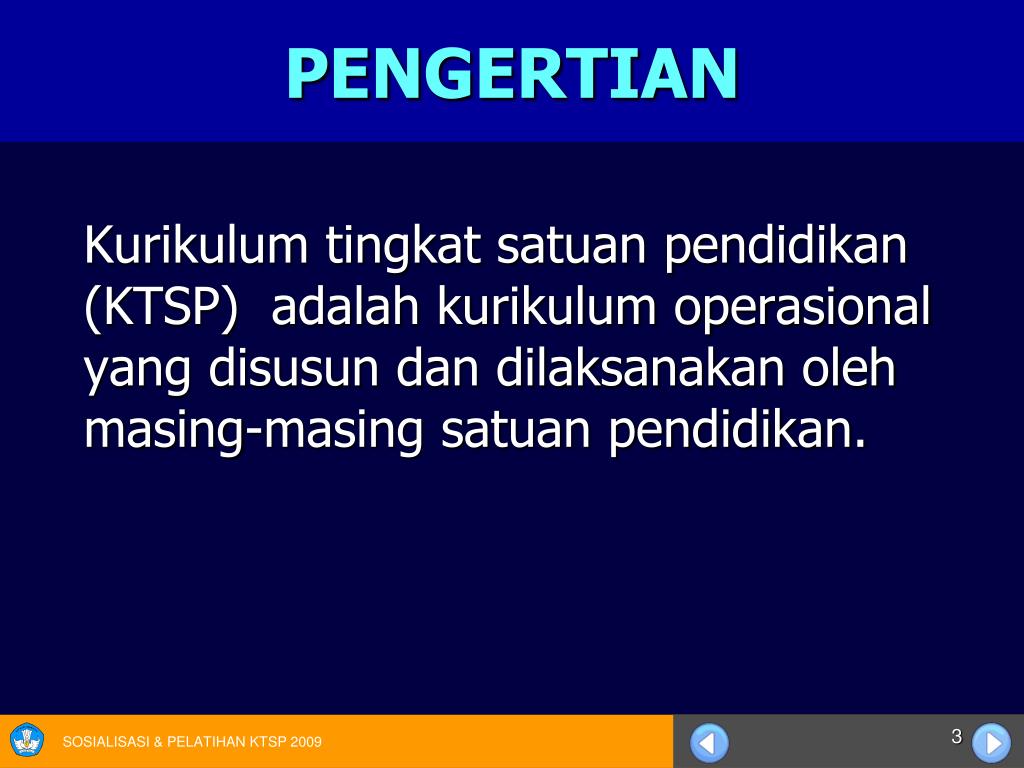 PENGERTIAN

Kurikulum tingkat satuan pendidikan (KTSP) adalah kurikulum operasional yang disusun dan dilaksanakan oleh masing-masing satuan pendidikan.

SOSIALISASI & PELATIHAN KTSP 2009

3